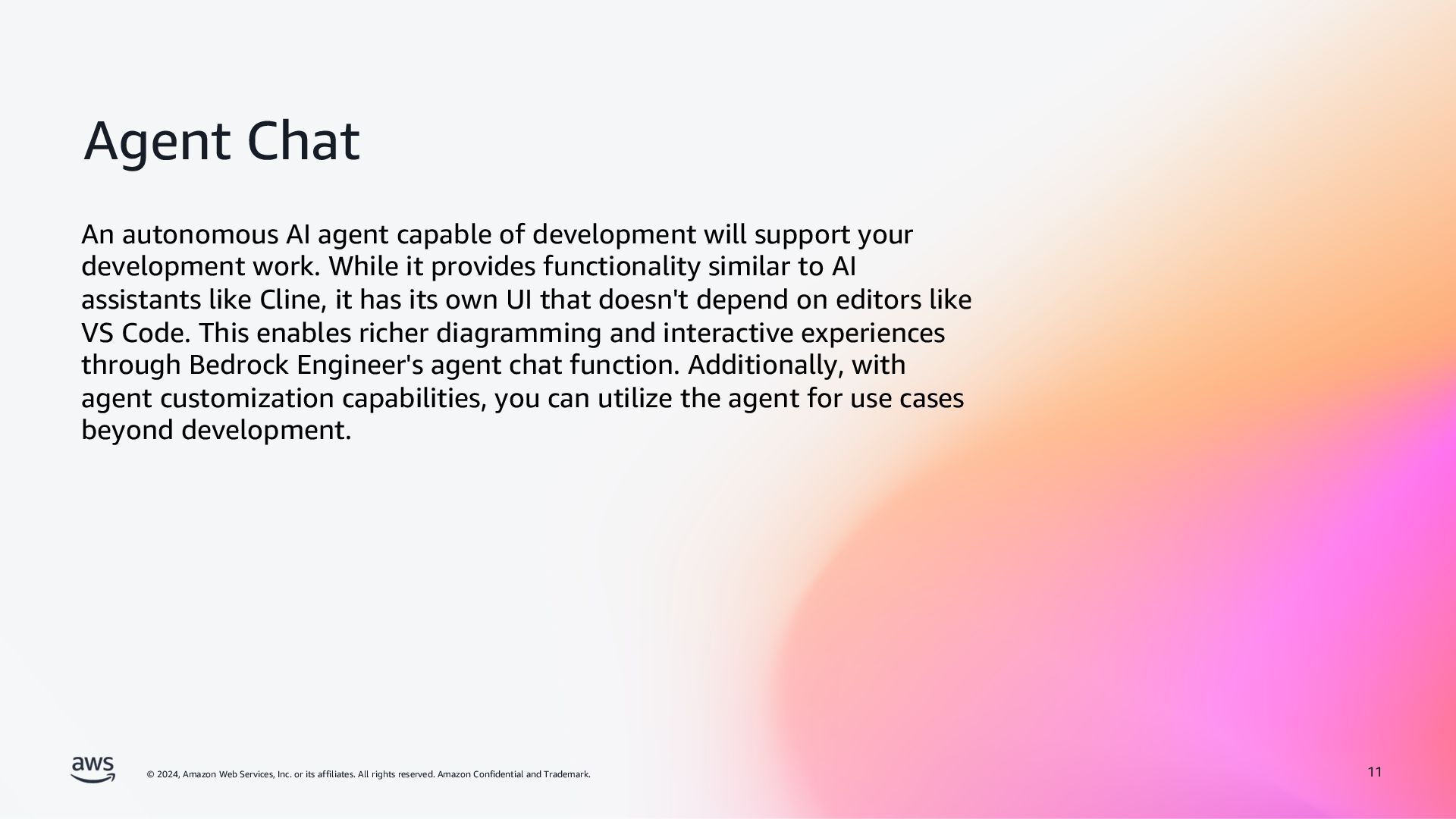 Agent Chat

An autonomous AI agent capable of development will support your development work. While it provides functionality similar to AI assistants like Cline, it has its own UI that doesn't depend on editors like VS Code. This enables richer diagramming and interactive experiences through Bedrock Engineer's agent chat function. Additionally, with agent customization capabilities, you can utilize the agent for use cases beyond development.

aws

© 2024, Amazon Web Services, Inc. or its affiliates. All rights reserved. Amazon Confidential and Trademark.

11